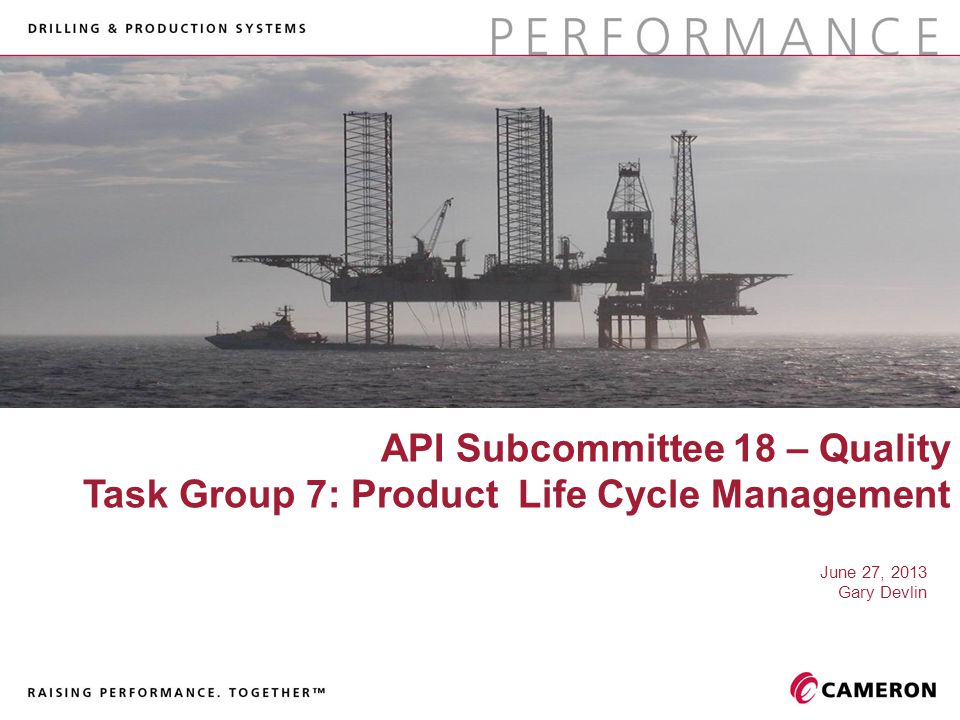 DRILLING & PRODUCTION SYSTEMS

PERFORMANCE

API Subcommittee 18 – Quality
Task Group 7: Product Life Cycle Management

June 27, 2013
Gary Devlin

RAISING PERFORMANCE. TOGETHER™

CAMERON